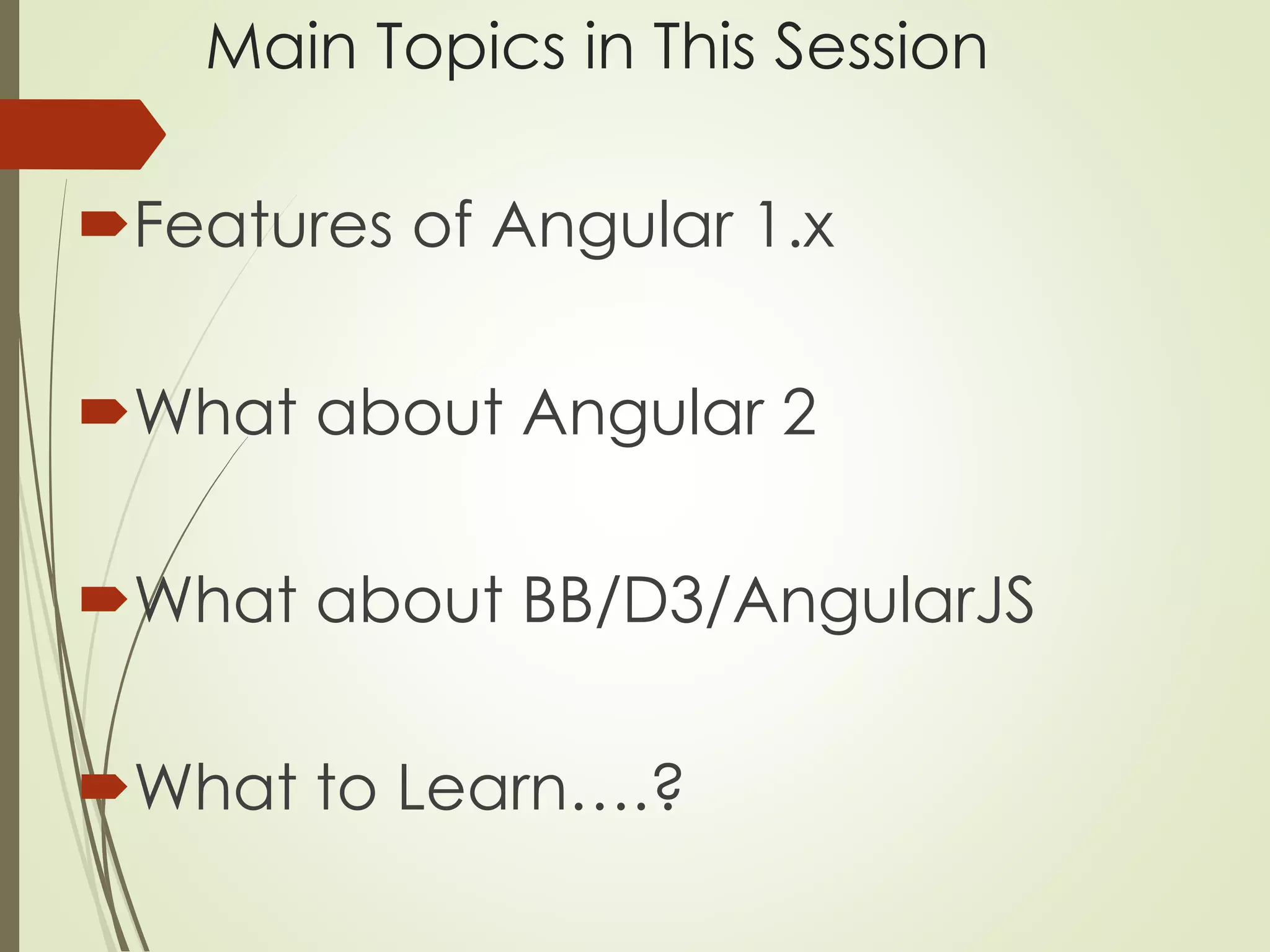 Main Topics in This Session

Features of Angular 1.x

What about Angular 2

What about BB/D3/AngularJS

What to Learn….?